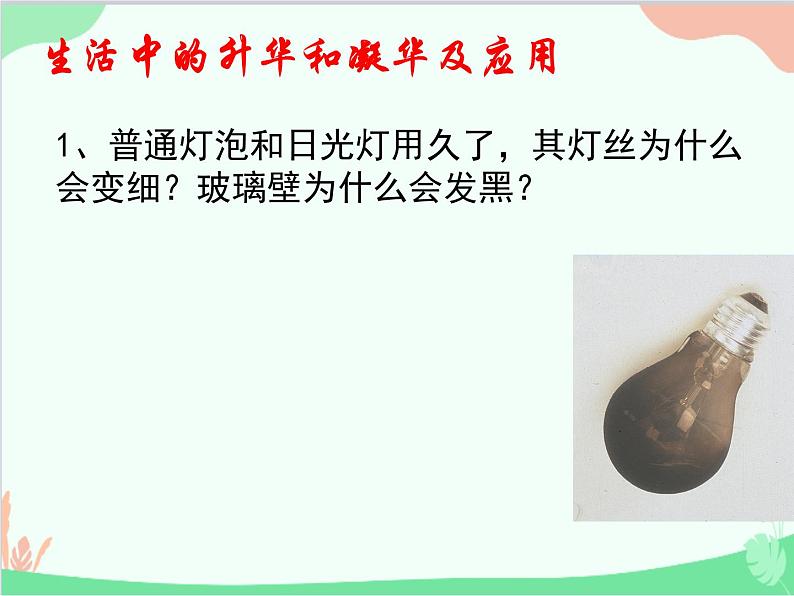 生活中的升华和凝华及应用

1、普通灯泡和日光灯用久了，其灯丝为什么会变细？玻璃壁为什么会发黑？